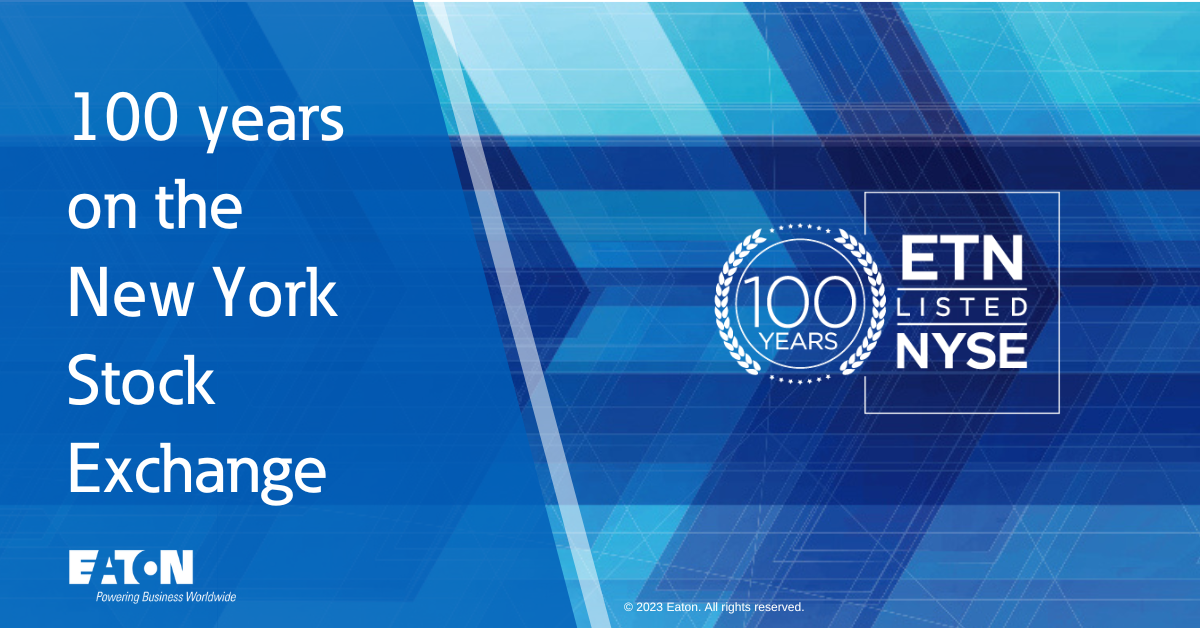 100 years on the New York Stock Exchange

100 YEARS

ETN LISTED NYSE

EATON
Powering Business Worldwide

© 2023 Eaton. All rights reserved.